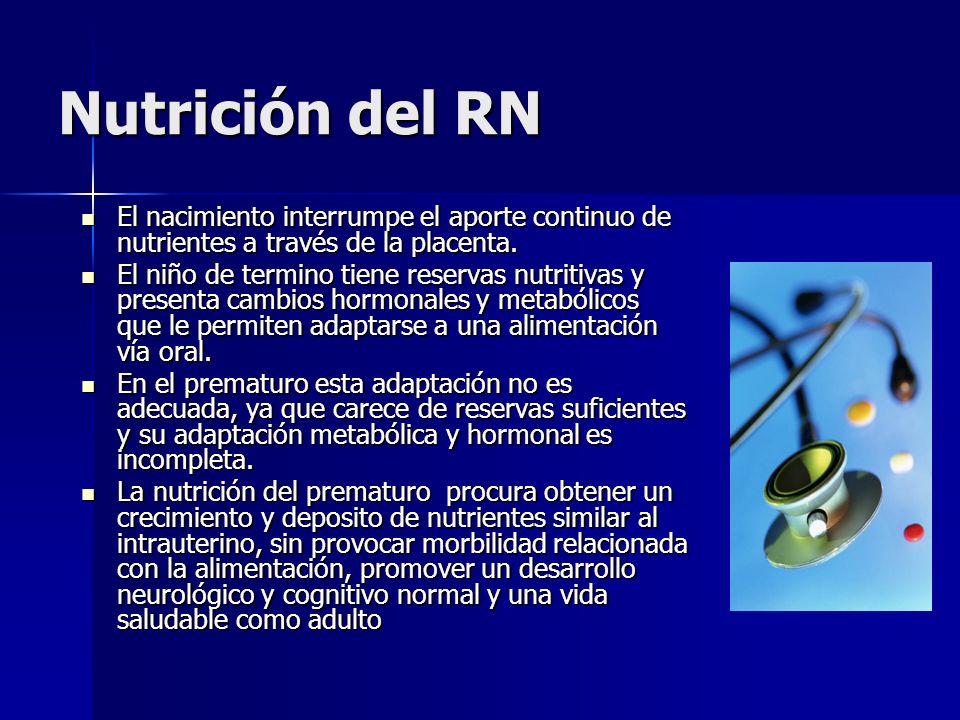 Nutrición del RN

- El nacimiento interrumpe el aporte continuo de nutrientes a través de la placenta.
- El niño de termino tiene reservas nutritivas y presenta cambios hormonales y metabólicos que le permiten adaptarse a una alimentación vía oral.
- En el prematuro esta adaptación no es adecuada, ya que carece de reservas suficientes y su adaptación metabólica y hormonal es incompleta.
- La nutrición del prematuro procura obtener un crecimiento y deposito de nutrientes similar al intrauterino, sin provocar morbilidad relacionada con la alimentación, promover un desarrollo neurológico y cognitivo normal y una vida saludable como adulto